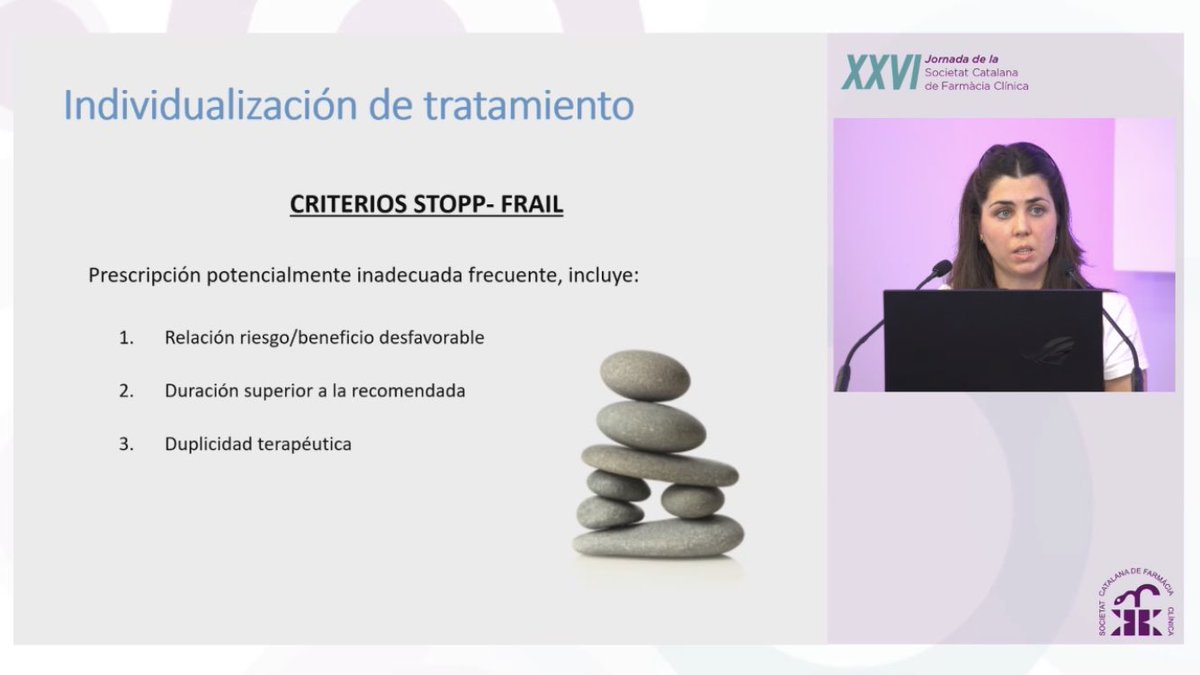 Individualización de tratamiento

CRITERIOS STOPP- FRAIL

Prescripción potencialmente inadecuada frecuente, incluye:

1. Relación riesgo/beneficio desfavorable
2. Duración superior a la recomendada
3. Duplicidad terapéutica

XXVI Jornada de la Societat Catalana de Farmàcia Clínica

SOCIETAT CATALANA DE FARMÀCIA CLÍNICA